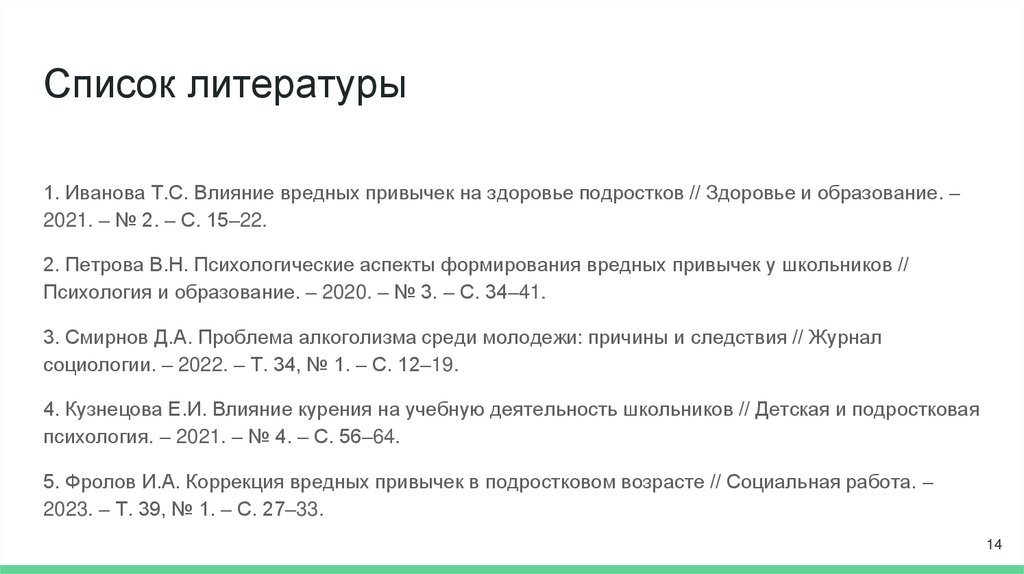 Список литературы

1. Иванова Т.С. Влияние вредных привычек на здоровье подростков // Здоровье и образование. – 2021. – № 2. – С. 15–22.

2. Петрова В.Н. Психологические аспекты формирования вредных привычек у школьников // Психология и образование. – 2020. – № 3. – С. 34–41.

3. Смирнов Д.А. Проблема алкоголизма среди молодежи: причины и следствия // Журнал социологии. – 2022. – Т. 34, № 1. – С. 12–19.

4. Кузнецова Е.И. Влияние курения на учебную деятельность школьников // Детская и подростковая психология. – 2021. – № 4. – С. 56–64.

5. Фролов И.А. Коррекция вредных привычек в подростковом возрасте // Социальная работа. – 2023. – Т. 39, № 1. – С. 27–33.

14